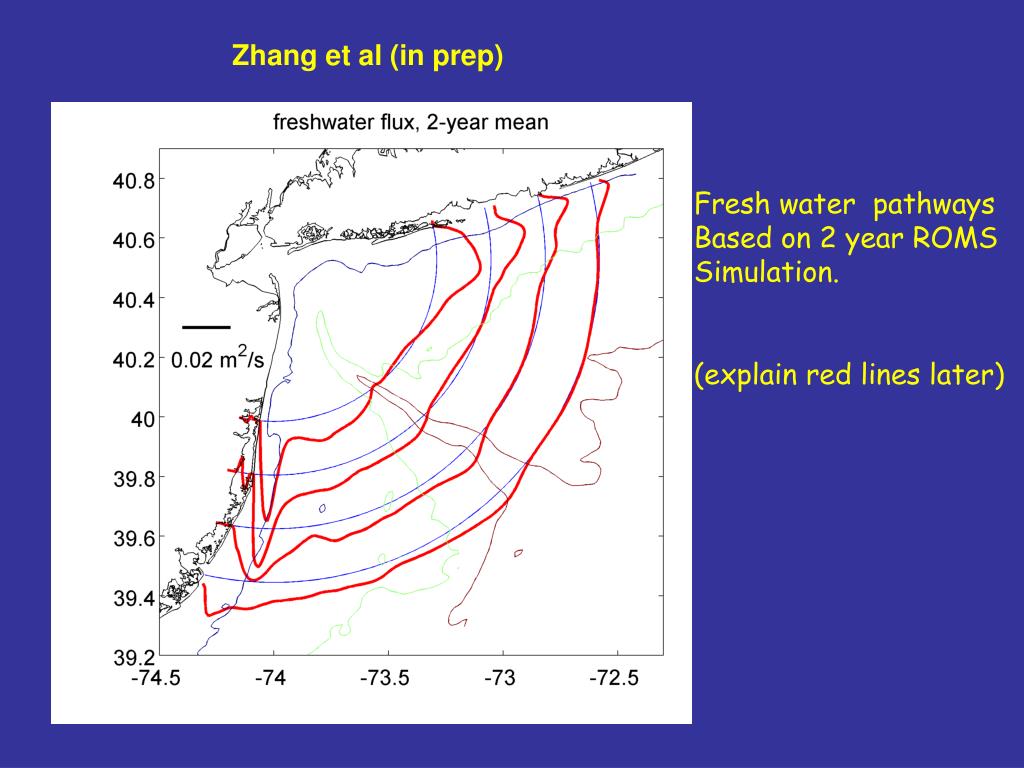 Zhang et al (in prep)

freshwater flux, 2-year mean

40.8
40.6
40.4
40.2
40
39.8
39.6
39.4
39.2

$0.02\ m^2/s$

-74.5 -74 -73.5 -73 -72.5

Fresh water pathways Based on 2 year ROMS Simulation.

(explain red lines later)